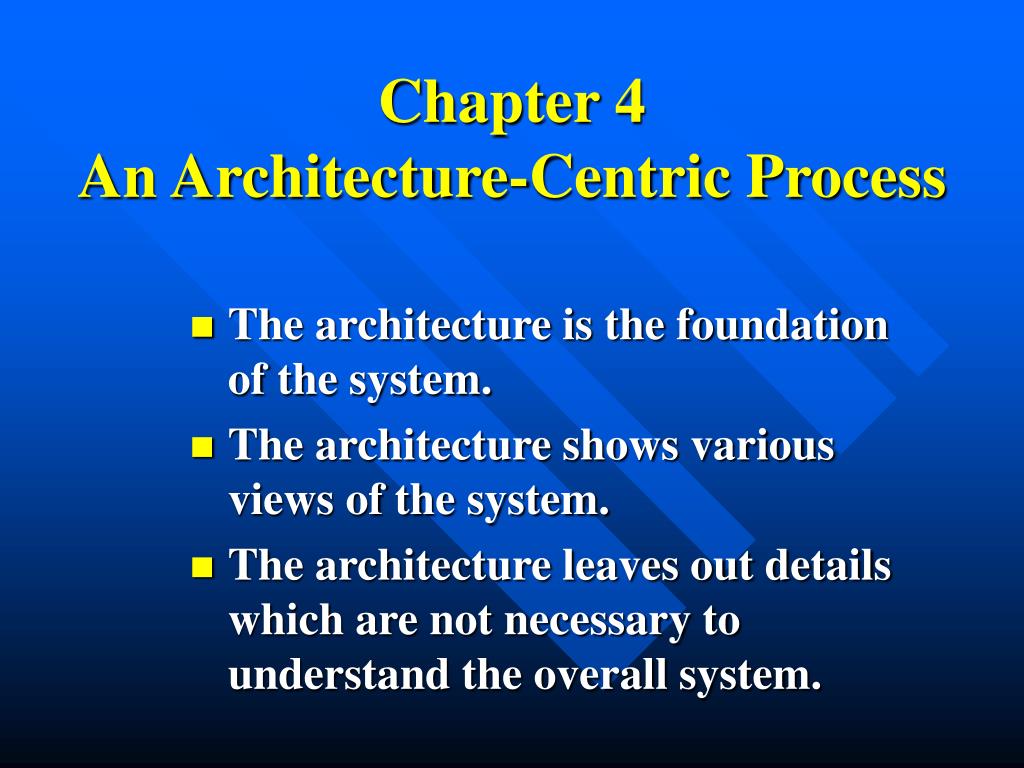 Chapter 4
An Architecture-Centric Process

- The architecture is the foundation of the system.
- The architecture shows various views of the system.
- The architecture leaves out details which are not necessary to understand the overall system.